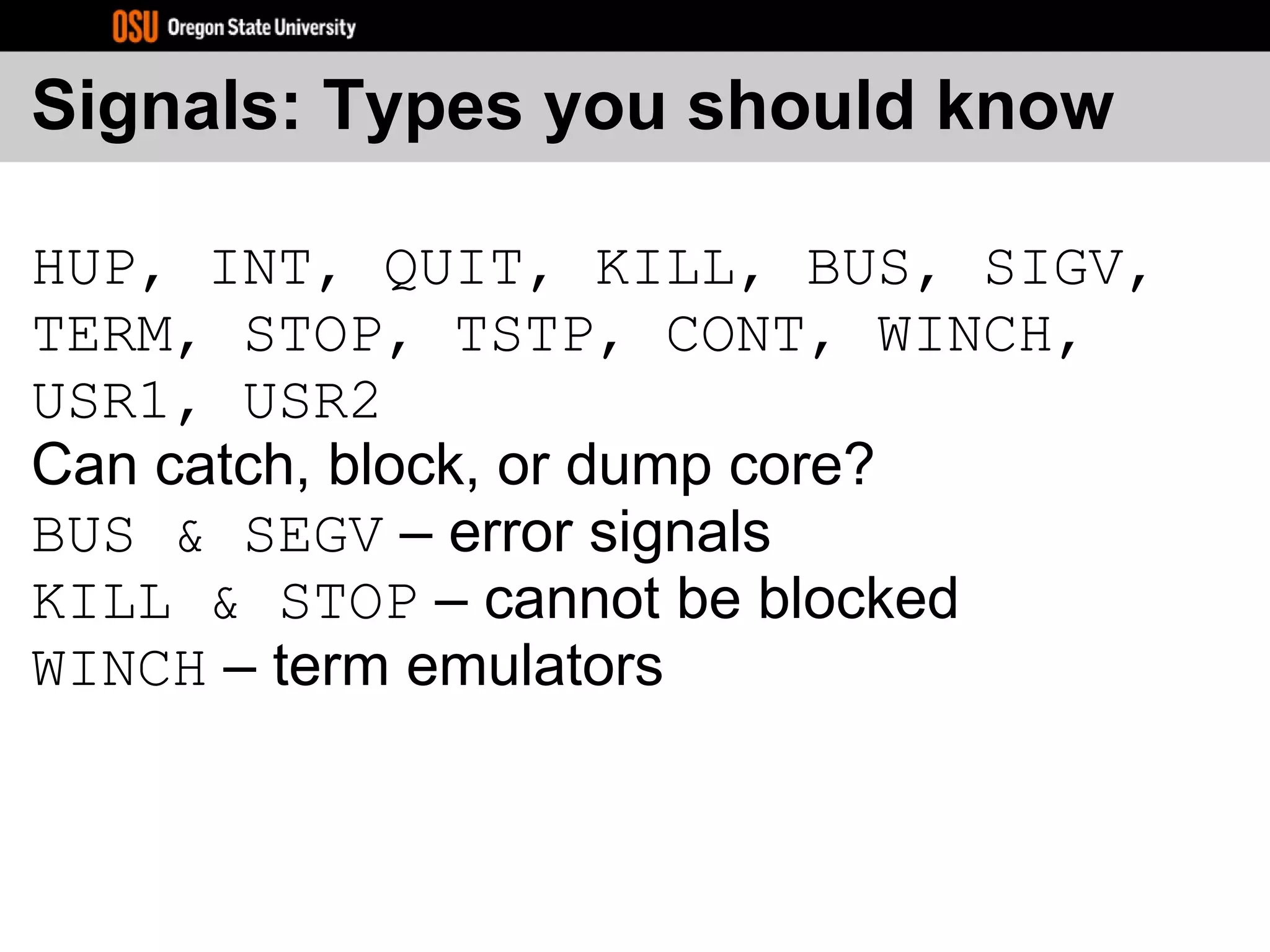 OSU Oregon State University

Signals: Types you should know

HUP, INT, QUIT, KILL, BUS, SIGV, TERM, STOP, TSTP, CONT, WINCH, USR1, USR2

Can catch, block, or dump core?

BUS & SEGV – error signals

KILL & STOP – cannot be blocked

WINCH – term emulators